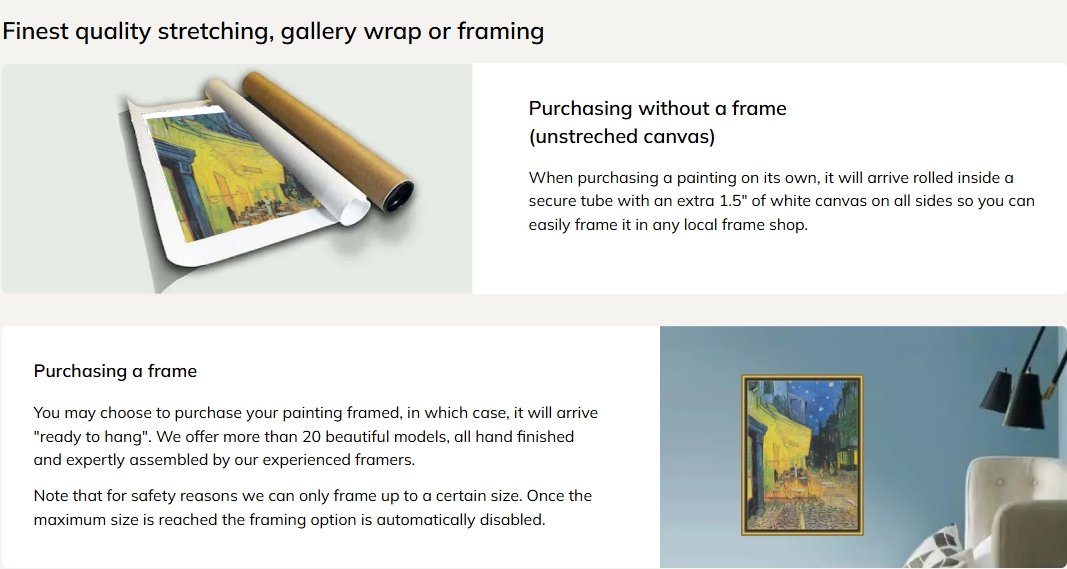 Finest quality stretching, gallery wrap or framing

Purchasing without a frame
(unstreched canvas)

When purchasing a painting on its own, it will arrive rolled inside a secure tube with an extra 1.5" of white canvas on all sides so you can easily frame it in any local frame shop.

Purchasing a frame

You may choose to purchase your painting framed, in which case, it will arrive "ready to hang". We offer more than 20 beautiful models, all hand finished and expertly assembled by our experienced framers.

Note that for safety reasons we can only frame up to a certain size. Once the maximum size is reached the framing option is automatically disabled.